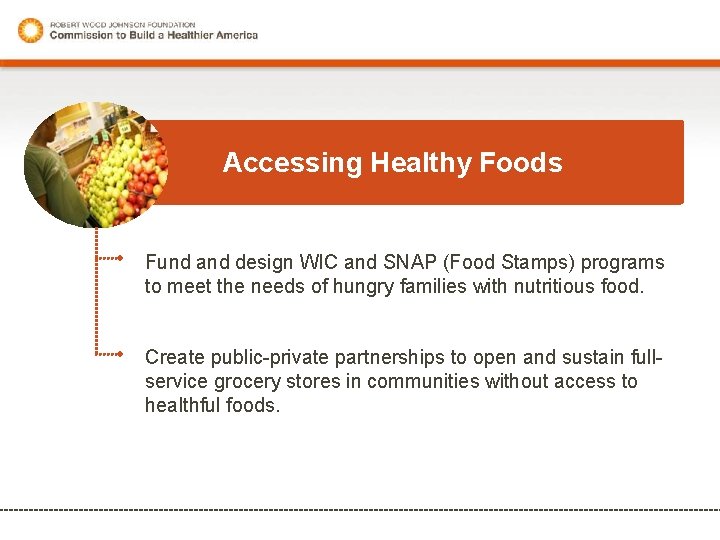 ROBERT WOOD JOHNSON FOUNDATION
Commission to Build a Healthier America

Accessing Healthy Foods

Fund and design WIC and SNAP (Food Stamps) programs to meet the needs of hungry families with nutritious food.

Create public-private partnerships to open and sustain full-service grocery stores in communities without access to healthful foods.